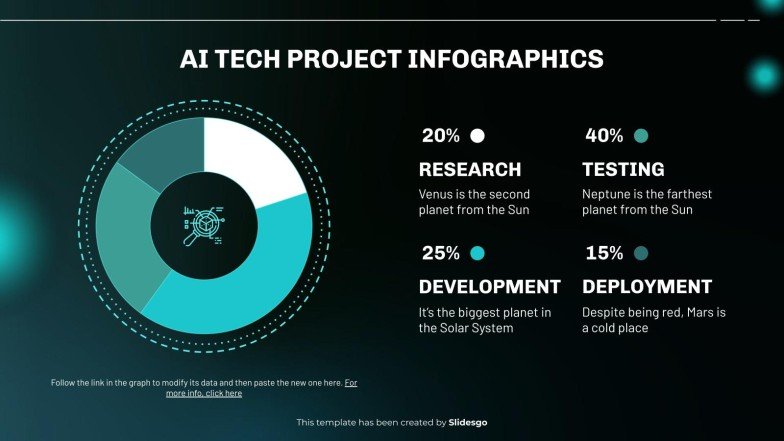 AI TECH PROJECT INFOGRAPHICS

20%

RESEARCH

Venus is the second planet from the Sun

40%

TESTING

Neptune is the farthest planet from the Sun

25%

DEVELOPMENT

It's the biggest planet in the Solar System

15%

DEPLOYMENT

Despite being red, Mars is a cold place

Follow the link in the graph to modify its data and then paste the new one here. For more info, click here

This template has been created by Slidesgo